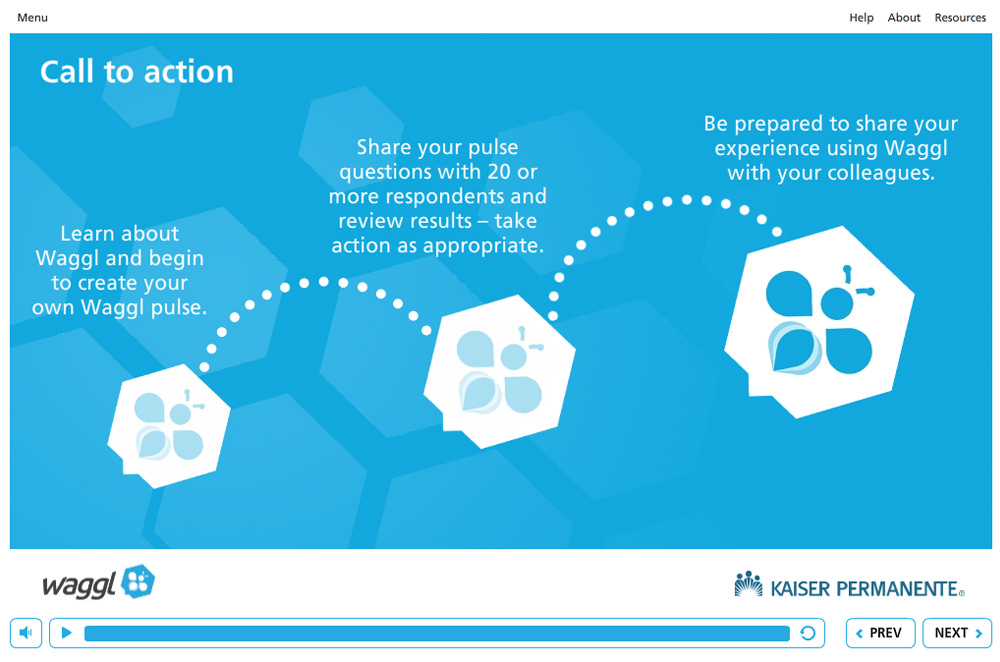 Menu

Help About Resources

Call to action

Learn about Waggl and begin to create your own Waggl pulse.

Share your pulse questions with 20 or more respondents and review results – take action as appropriate.

Be prepared to share your experience using Waggl with your colleagues.

waggl

KAISER PERMANENTE®

PREV

NEXT